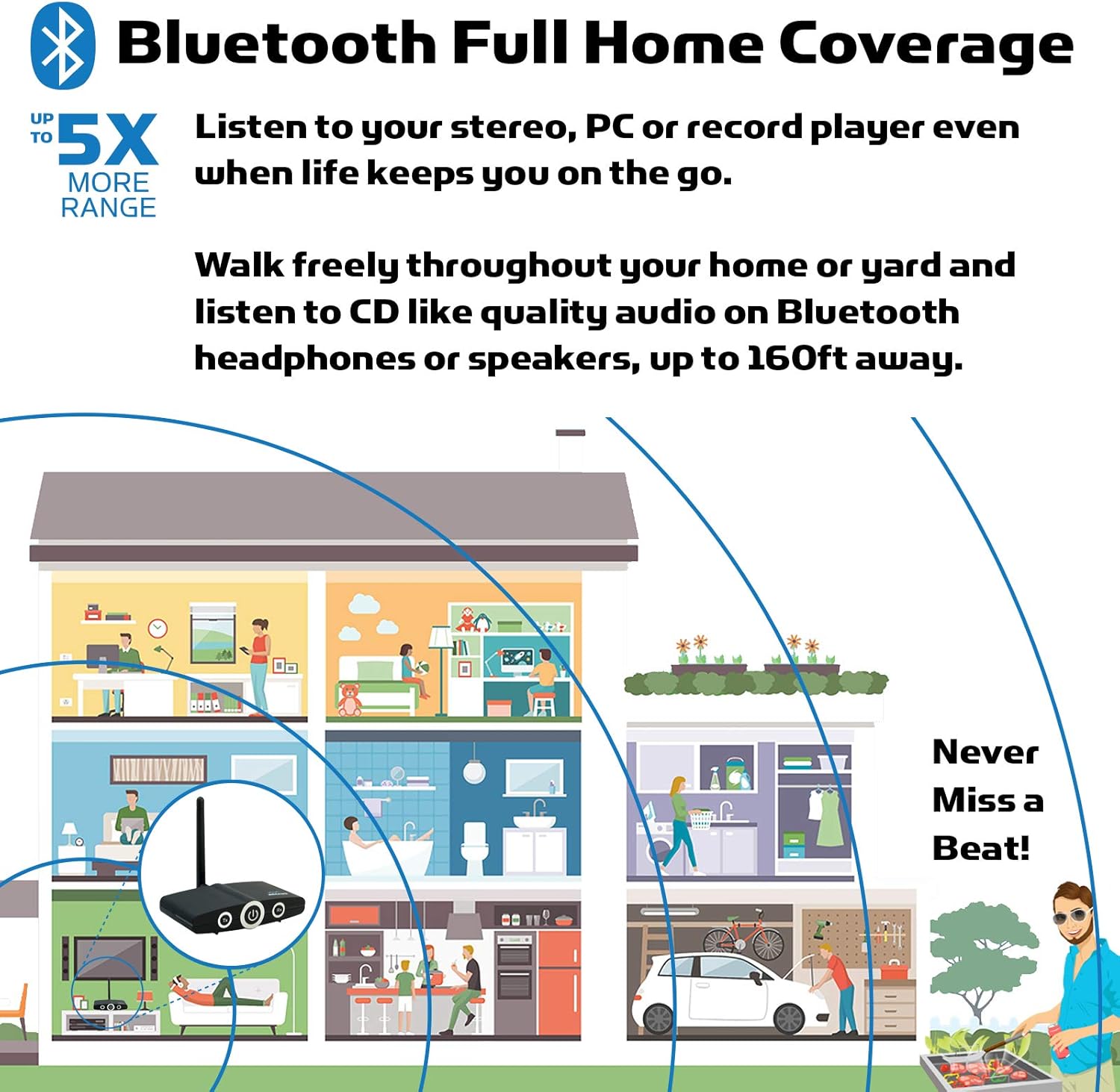 Bluetooth Full Home Coverage

UP TO 5X MORE RANGE

Listen to your stereo, PC or record player even when life keeps you on the go.

Walk freely throughout your home or yard and listen to CD like quality audio on Bluetooth headphones or speakers, up to 160ft away.

Never Miss a Beat!